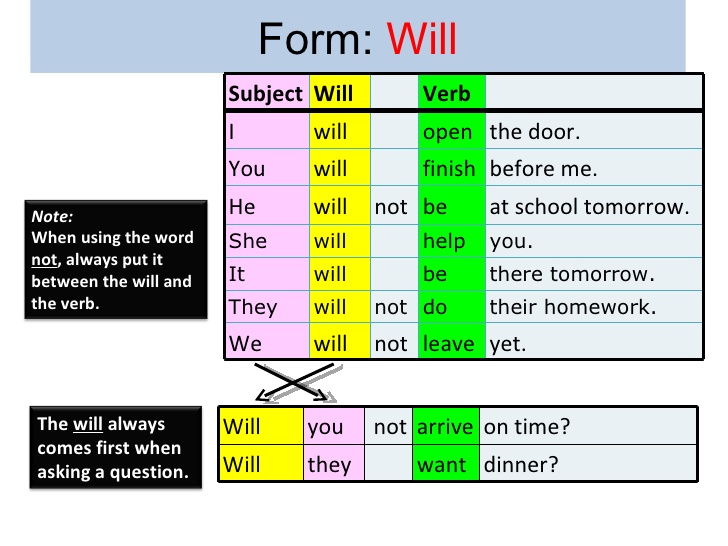 Form: Will

| Subject | Will | | Verb | |
|---|---|---|---|---|
| I | will | | open | the door. |
| You | will | | finish | before me. |
| He | will | not | be | at school tomorrow. |
| She | will | | help | you. |
| It | will | | be | there tomorrow. |
| They | will | not | do | their homework. |
| We | will | not | leave | yet. |

Note:
When using the word not, always put it between the will and the verb.

| Will | you | not | arrive | on time? |
|---|---|---|---|---|
| Will | they | | want | dinner? |

The will always comes first when asking a question.